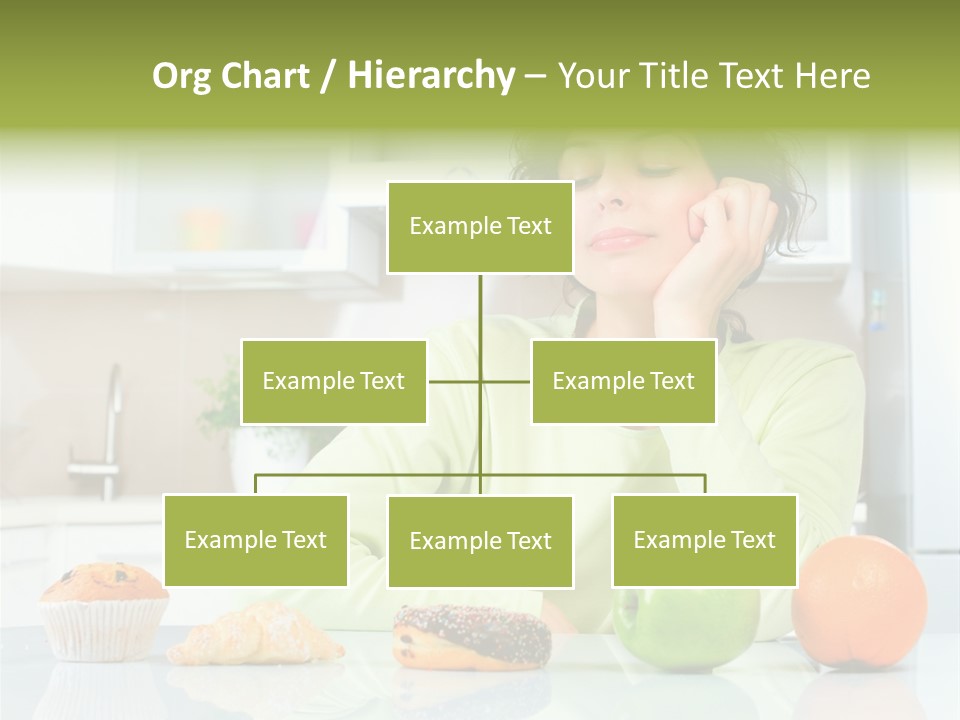 Org Chart / Hierarchy – Your Title Text Here

Example Text

Example Text

Example Text

Example Text

Example Text

Example Text